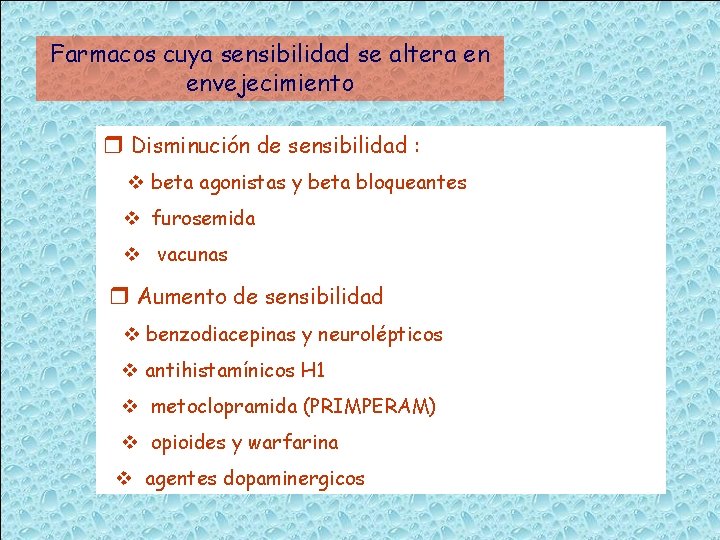 Farmacos cuya sensibilidad se altera en envejecimiento

❒ Disminución de sensibilidad :

❖ beta agonistas y beta bloqueantes

❖ furosemida

❖ vacunas

❒ Aumento de sensibilidad

❖ benzodiacepinas y neurolépticos

❖ antihistamínicos H1

❖ metoclopramida (PRIMPERAM)

❖ opioides y warfarina

❖ agentes dopaminergicos